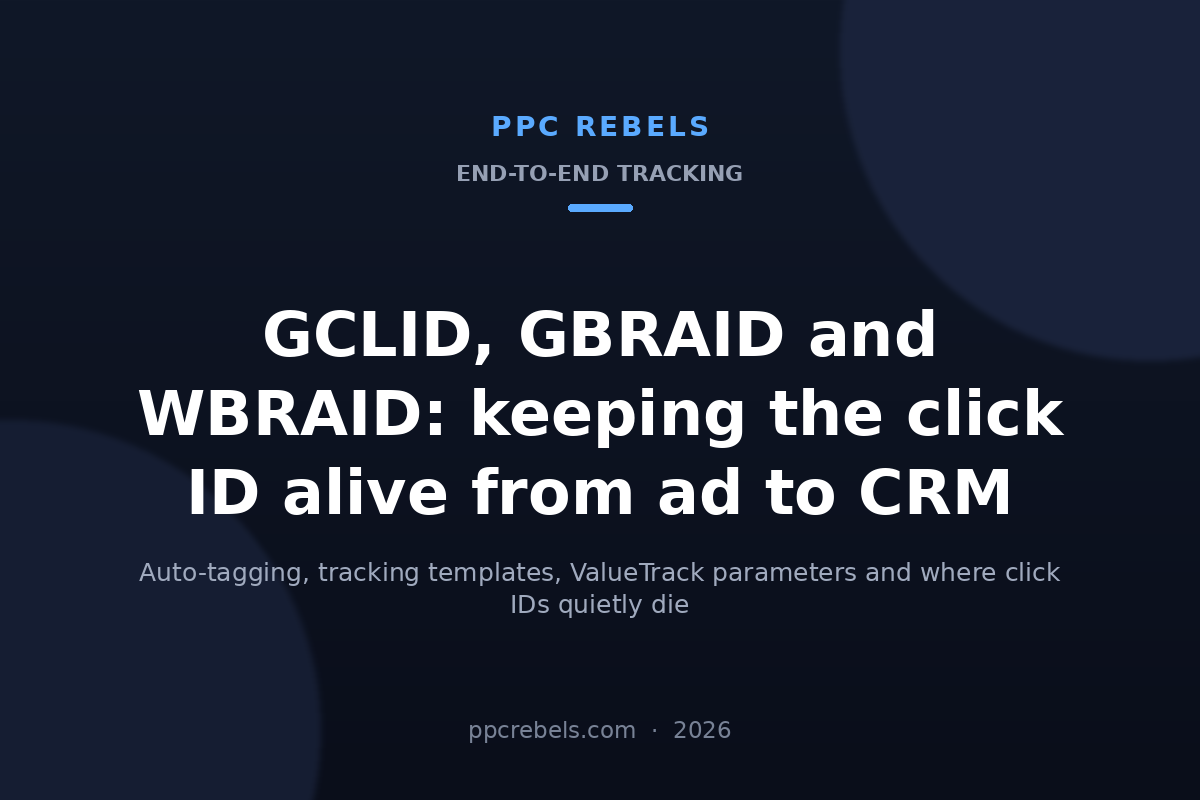 PPC REBELS

END-TO-END TRACKING

GCLID, GBRAID and WBRAID: keeping the click ID alive from ad to CRM

Auto-tagging, tracking templates, ValueTrack parameters and where click IDs quietly die

ppcrebels.com · 2026